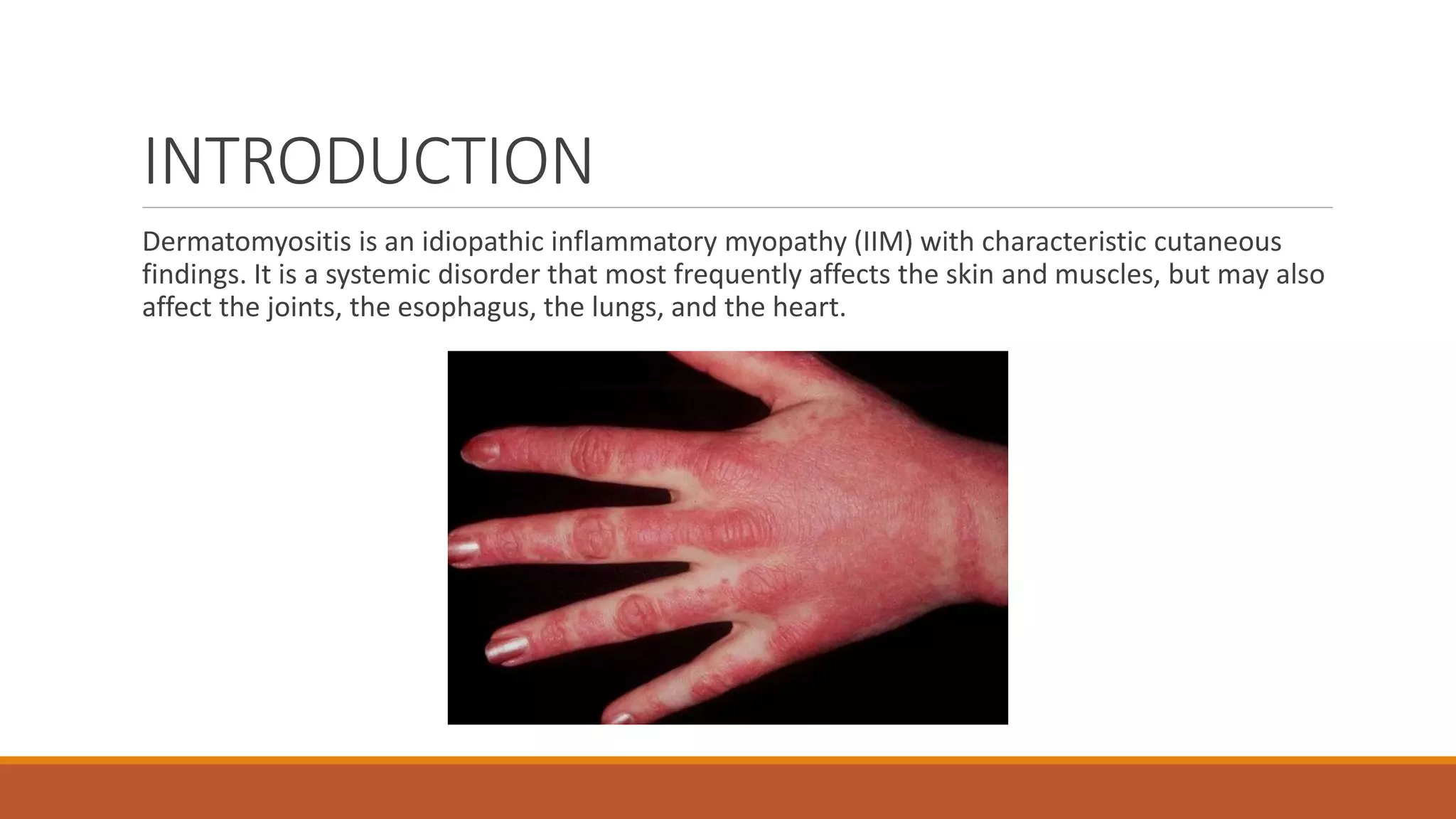 INTRODUCTION

Dermatomyositis is an idiopathic inflammatory myopathy (IIM) with characteristic cutaneous findings. It is a systemic disorder that most frequently affects the skin and muscles, but may also affect the joints, the esophagus, the lungs, and the heart.